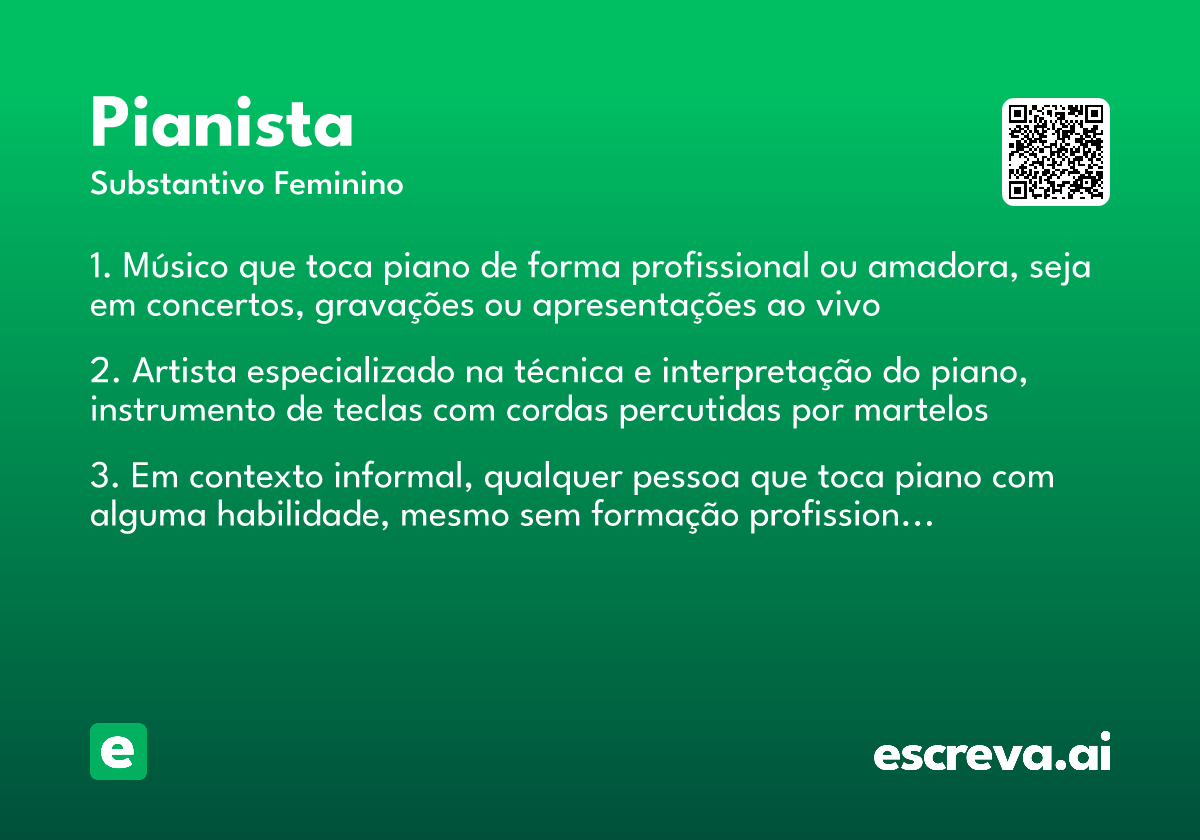 Pianista
Substantivo Feminino

1. Músico que toca piano de forma profissional ou amadora, seja em concertos, gravações ou apresentações ao vivo

2. Artista especializado na técnica e interpretação do piano, instrumento de teclas com cordas percutidas por martelos

3. Em contexto informal, qualquer pessoa que toca piano com alguma habilidade, mesmo sem formação profission...

e

escreva.ai